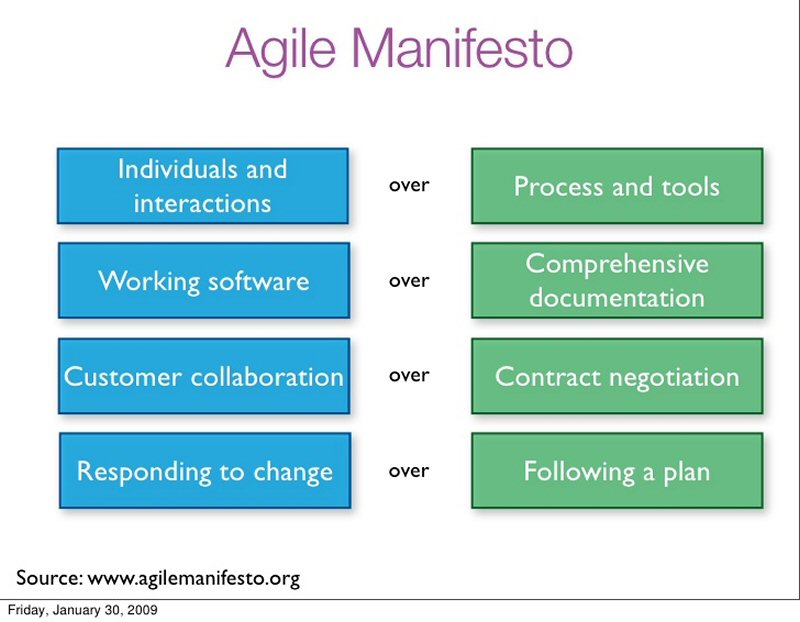 Agile Manifesto

Individuals and interactions over Process and tools

Working software over Comprehensive documentation

Customer collaboration over Contract negotiation

Responding to change over Following a plan

Source: www.agilemanifesto.org

Friday, January 30, 2009